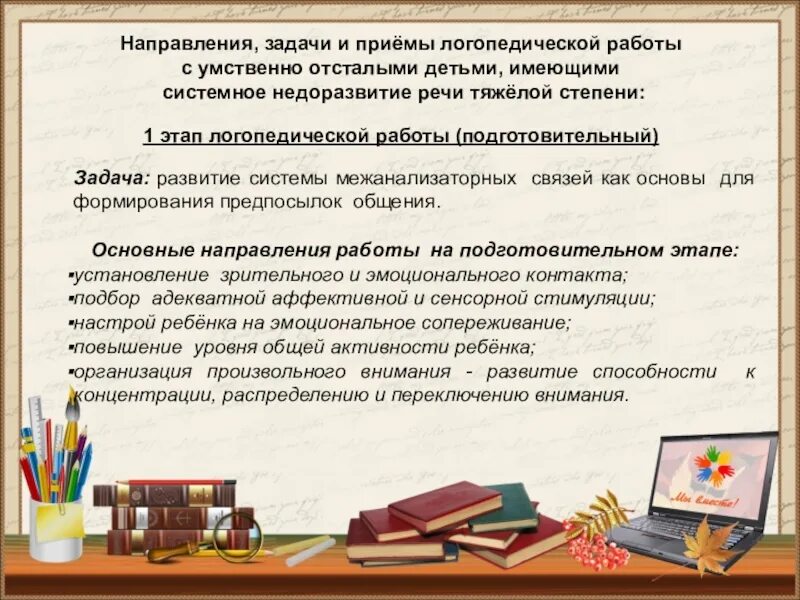 Направления, задачи и приёмы логопедической работы с умственно отсталыми детьми, имеющими системное недоразвитие речи тяжёлой степени:

1 этап логопедической работы (подготовительный)

Задача: развитие системы межанализаторных связей как основы для формирования предпосылок общения.

Основные направления работы на подготовительном этапе:
▪установление зрительного и эмоционального контакта;
▪подбор адекватной аффективной и сенсорной стимуляции;
▪настрой ребёнка на эмоциональное сопереживание;
▪повышение уровня общей активности ребёнка;
▪организация произвольного внимания - развитие способности к концентрации, распределению и переключению внимания.

Мы вместе!